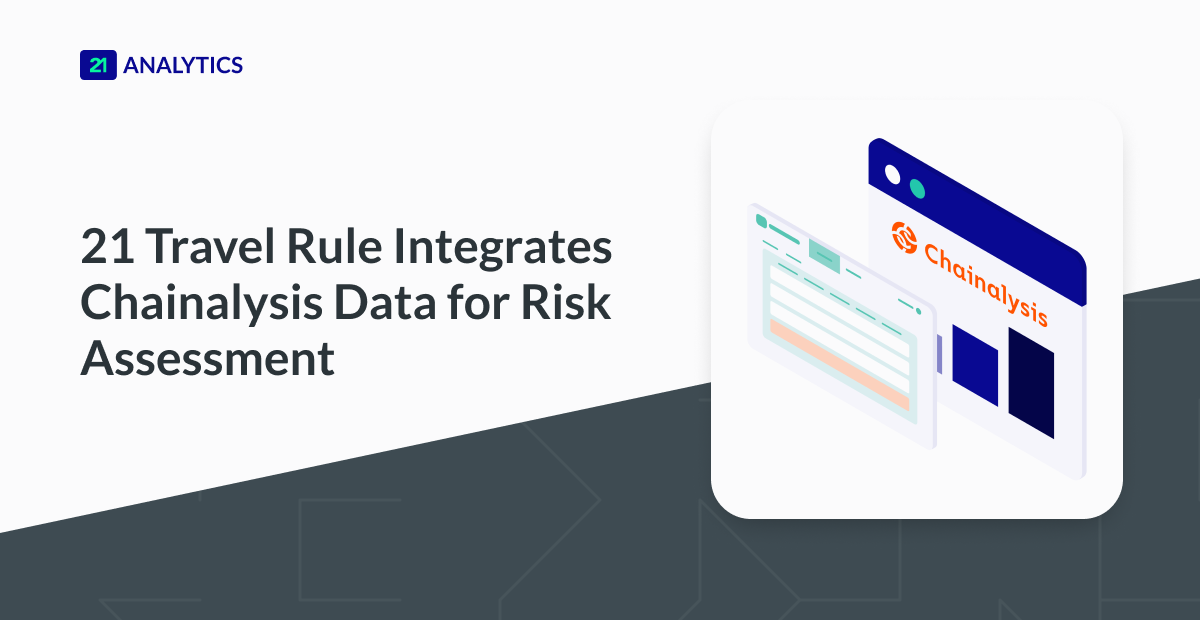 21 ANALYTICS

21 Travel Rule Integrates Chainalysis Data for Risk Assessment

Chainalysis